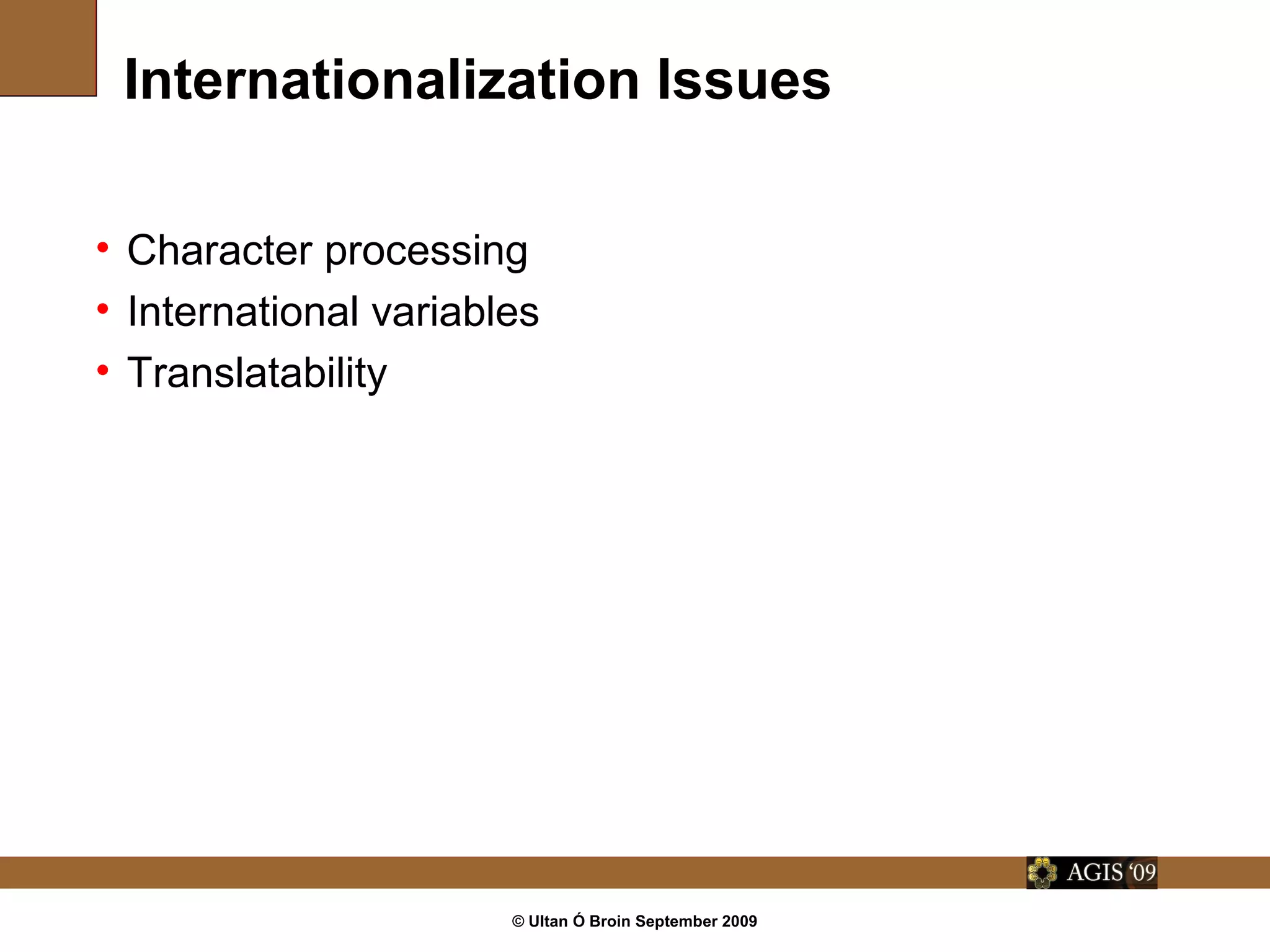 Internationalization Issues

• Character processing
• International variables
• Translatability

AGIS '09

© Ultan Ó Broin September 2009